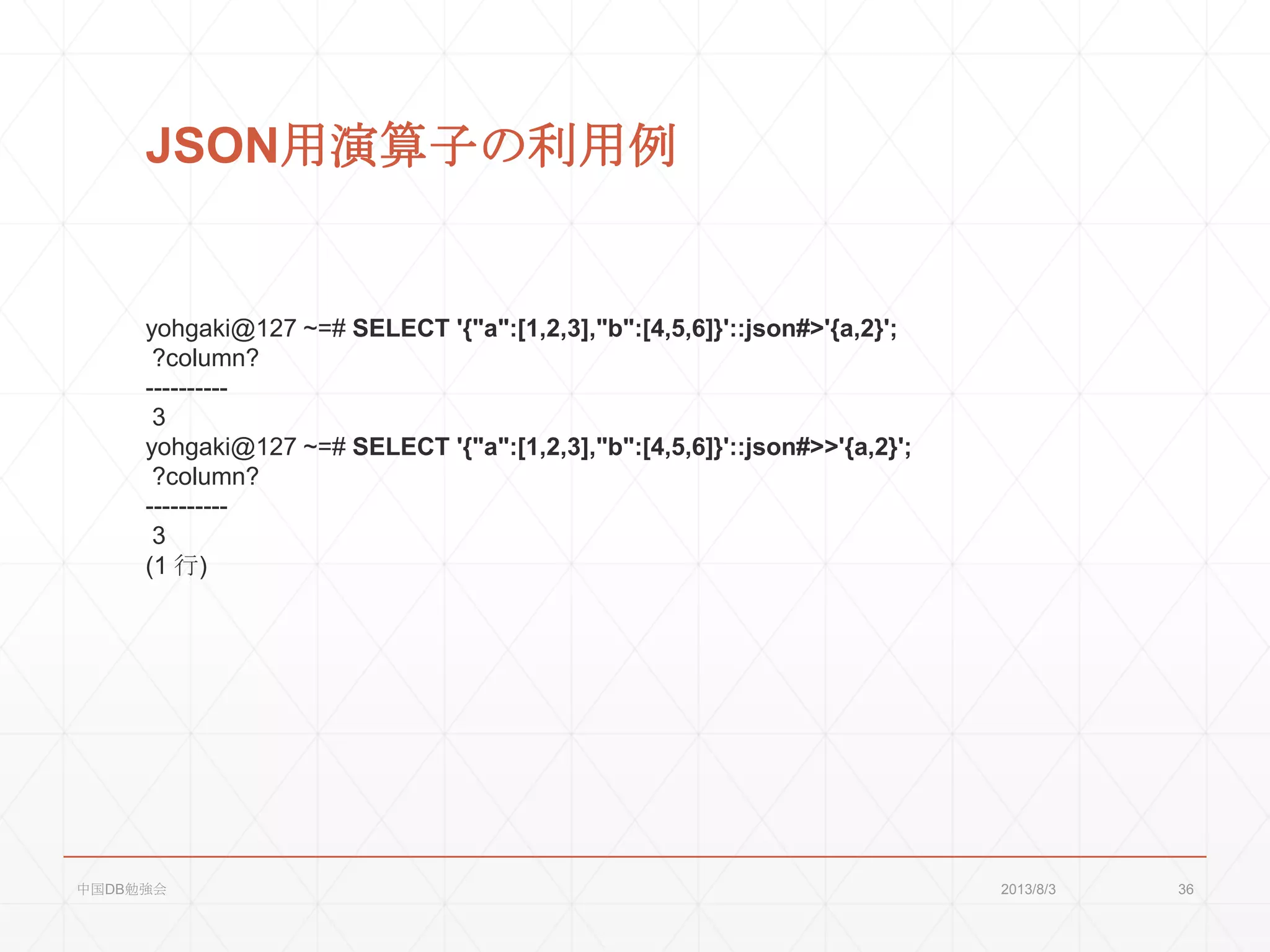 JSON用演算子の利用例

yohgaki@127 ~=# SELECT '{"a":[1,2,3],"b":[4,5,6]}'::json#>'{a,2}';
?column?
----------
3
yohgaki@127 ~=# SELECT '{"a":[1,2,3],"b":[4,5,6]}'::json#>>'{a,2}';
?column?
----------
3
(1 行)

中国DB勉強会 2013/8/3 36